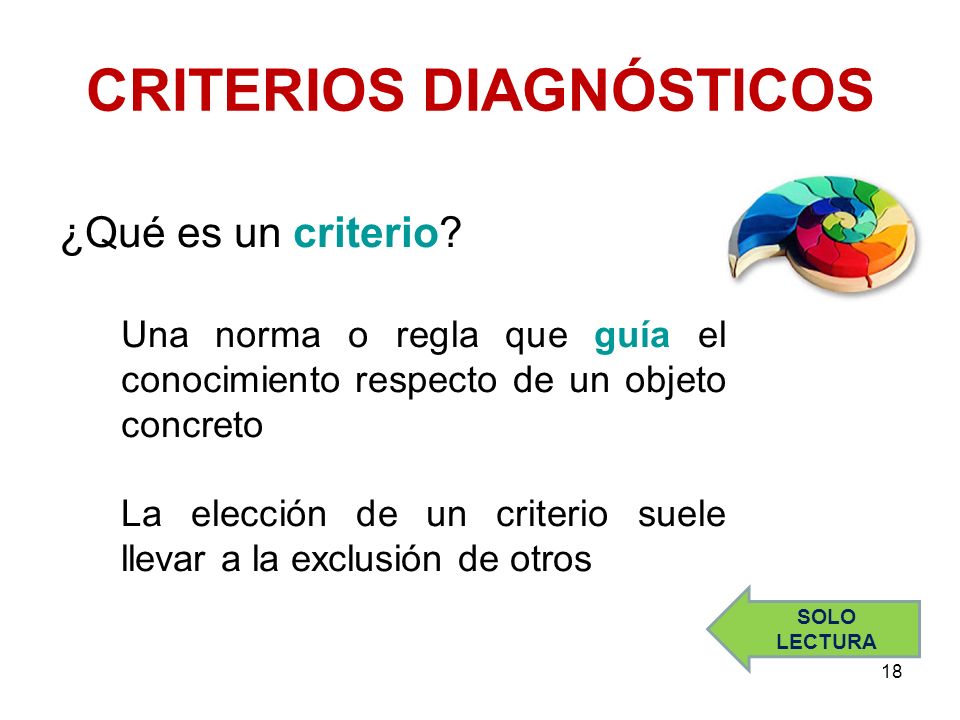 CRITERIOS DIAGNÓSTICOS

¿Qué es un criterio?

Una norma o regla que guía el conocimiento respecto de un objeto concreto

La elección de un criterio suele llevar a la exclusión de otros

SOLO LECTURA

18